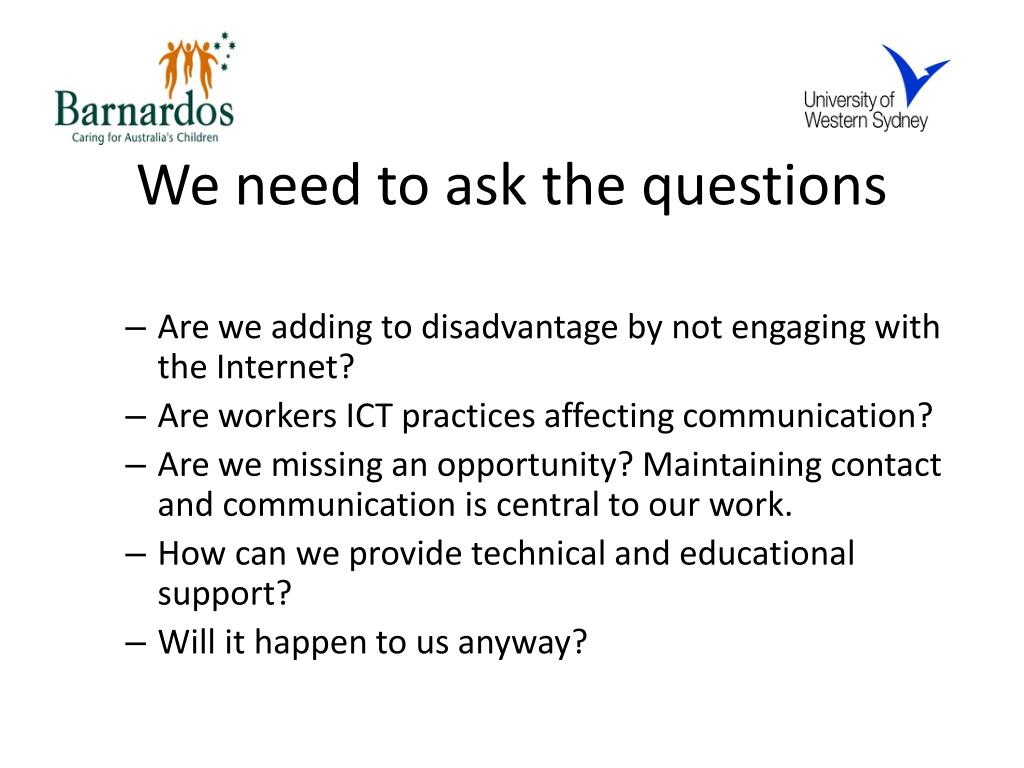 Barnardos
Caring for Australia's Children

University of
Western Sydney

We need to ask the questions

– Are we adding to disadvantage by not engaging with the Internet?
– Are workers ICT practices affecting communication?
– Are we missing an opportunity? Maintaining contact and communication is central to our work.
– How can we provide technical and educational support?
– Will it happen to us anyway?